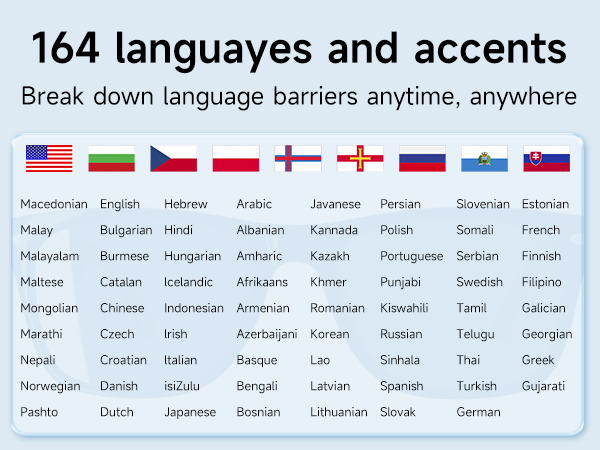 164 languayes and accents

Break down language barriers anytime, anywhere

Macedonian
Malay
Malayalam
Maltese
Mongolian
Marathi
Nepali
Norwegian
Pashto

English
Bulgarian
Burmese
Catalan
Chinese
Czech
Croatian
Danish
Dutch

Hebrew
Hindi
Hungarian
Icelandic
Indonesian
Irish
Italian
isiZulu
Japanese

Arabic
Albanian
Amharic
Afrikaans
Armenian
Azerbaijani
Basque
Bengali
Bosnian

Javanese
Kannada
Kazakh
Khmer
Romanian
Korean
Lao
Latvian
Lithuanian

Persian
Polish
Portuguese
Punjabi
Kiswahili
Russian
Sinhala
Spanish
Slovak

Slovenian
Somali
Serbian
Swedish
Tamil
Telugu
Thai
Turkish
German

Estonian
French
Finnish
Filipino
Galician
Georgian
Greek
Gujarati